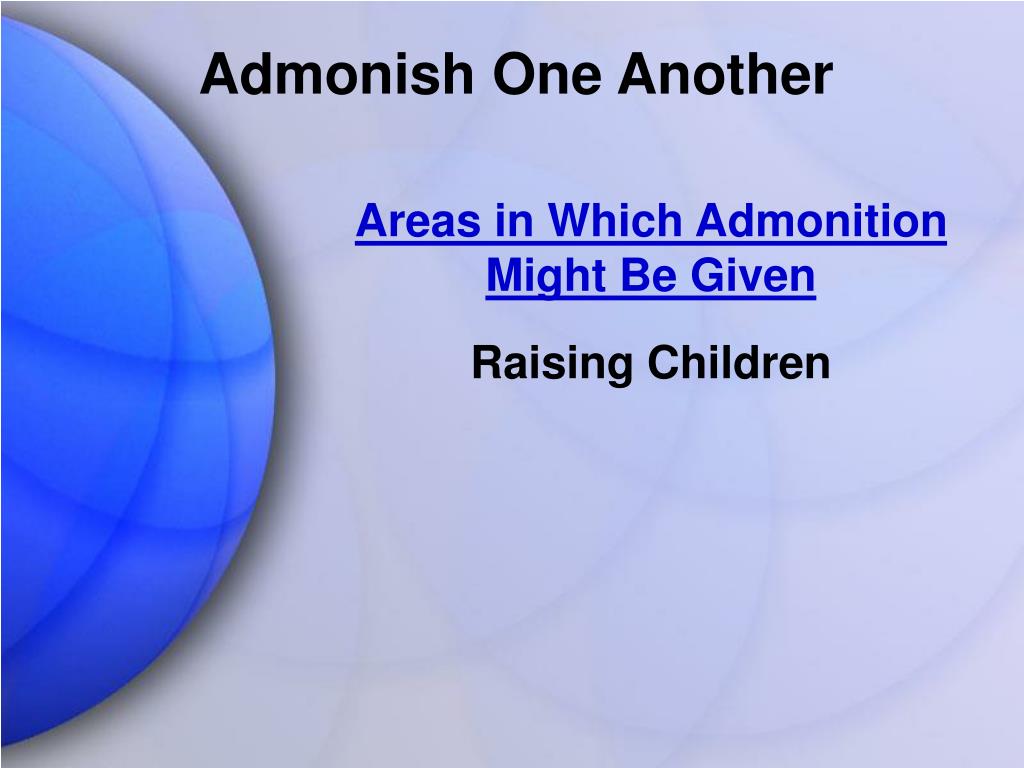 Admonish One Another

Areas in Which Admonition Might Be Given

Raising Children